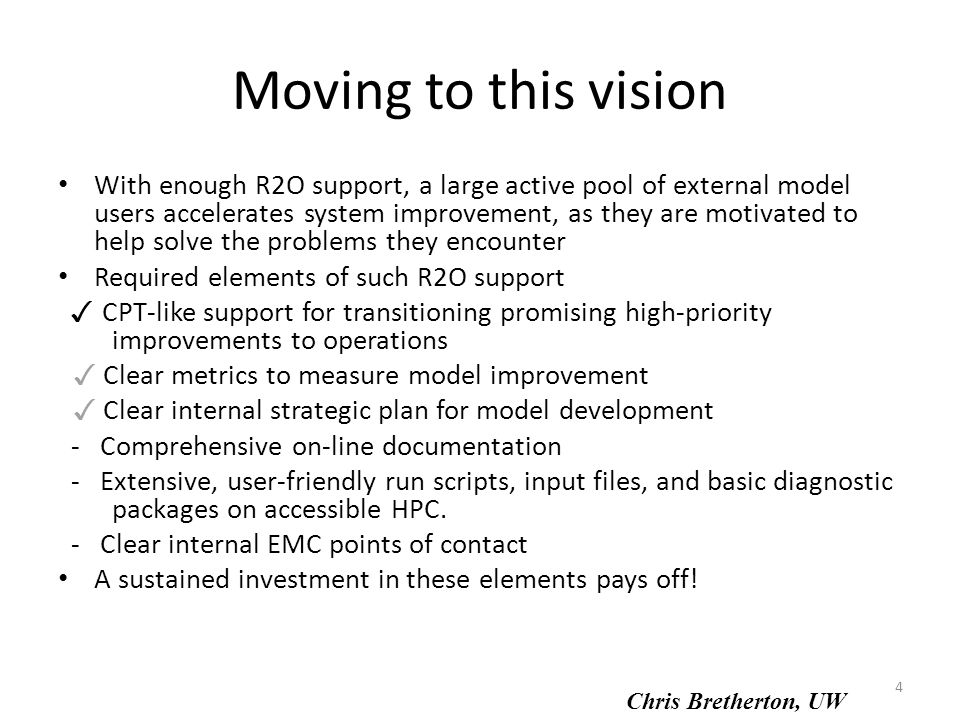 Moving to this vision

• With enough R2O support, a large active pool of external model users accelerates system improvement, as they are motivated to help solve the problems they encounter
• Required elements of such R2O support
✓ CPT-like support for transitioning promising high-priority improvements to operations
✓ Clear metrics to measure model improvement
✓ Clear internal strategic plan for model development
- Comprehensive on-line documentation
- Extensive, user-friendly run scripts, input files, and basic diagnostic packages on accessible HPC.
- Clear internal EMC points of contact
• A sustained investment in these elements pays off!

4

Chris Bretherton, UW